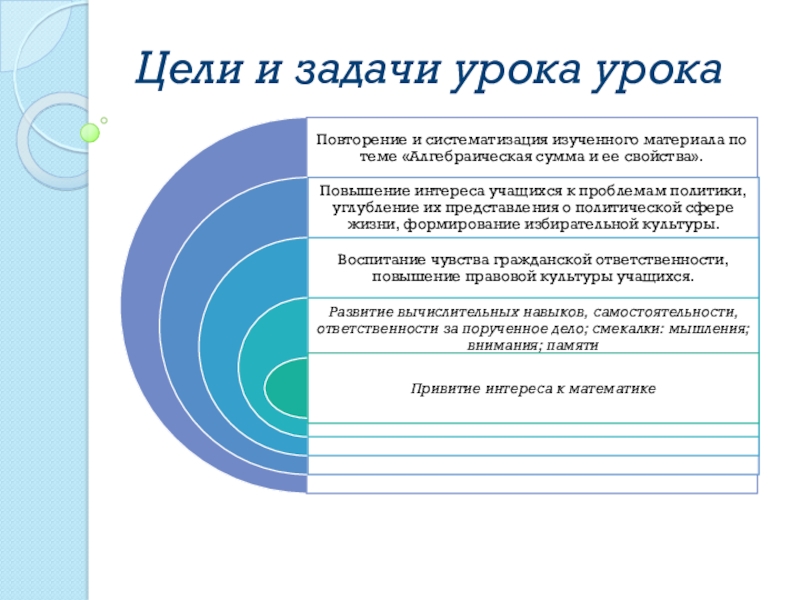 Цели и задачи урока урока

Повторение и систематизация изученного материала по теме «Алгебраическая сумма и ее свойства».

Повышение интереса учащихся к проблемам политики, углубление их представления о политической сфере жизни, формирование избирательной культуры.

Воспитание чувства гражданской ответственности, повышение правовой культуры учащихся.

Развитие вычислительных навыков, самостоятельности, ответственности за порученное дело; смекалки: мышления; внимания; памяти

Привитие интереса к математике